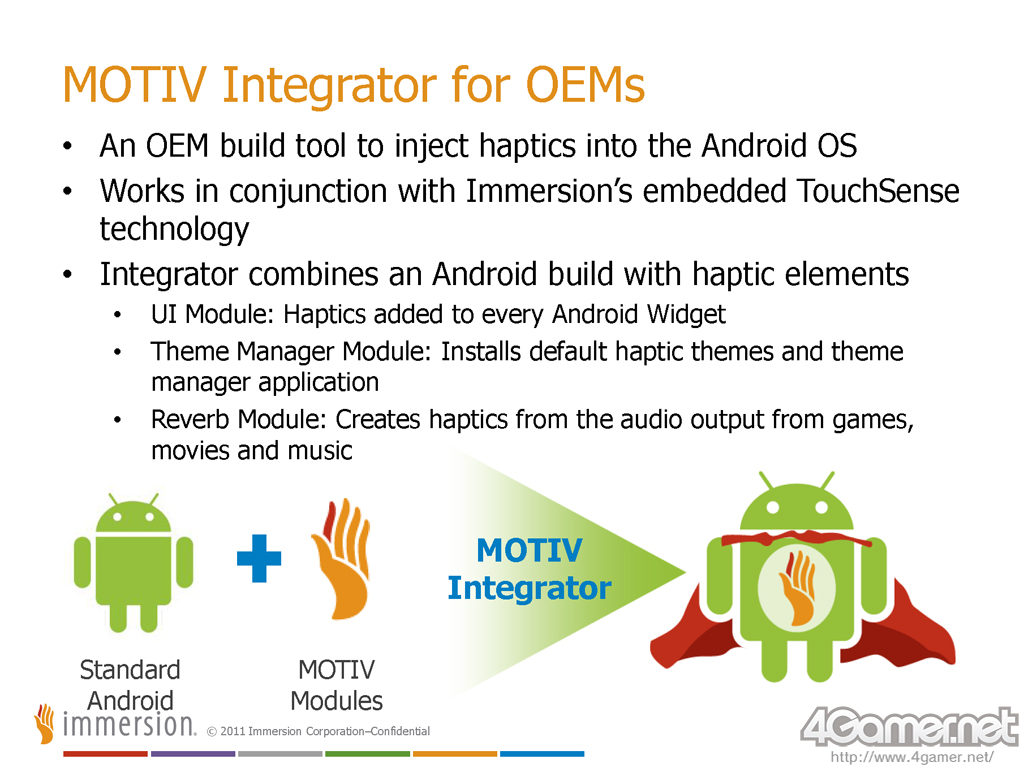 MOTIV Integrator for OEMs

• An OEM build tool to inject haptics into the Android OS
• Works in conjunction with Immersion's embedded TouchSense technology
• Integrator combines an Android build with haptic elements
  • UI Module: Haptics added to every Android Widget
  • Theme Manager Module: Installs default haptic themes and theme manager application
  • Reverb Module: Creates haptics from the audio output from games, movies and music

Standard Android

MOTIV Modules

MOTIV Integrator

immersion. © 2011 Immersion Corporation–Confidential

4Gamer.net
http://www.4gamer.net/